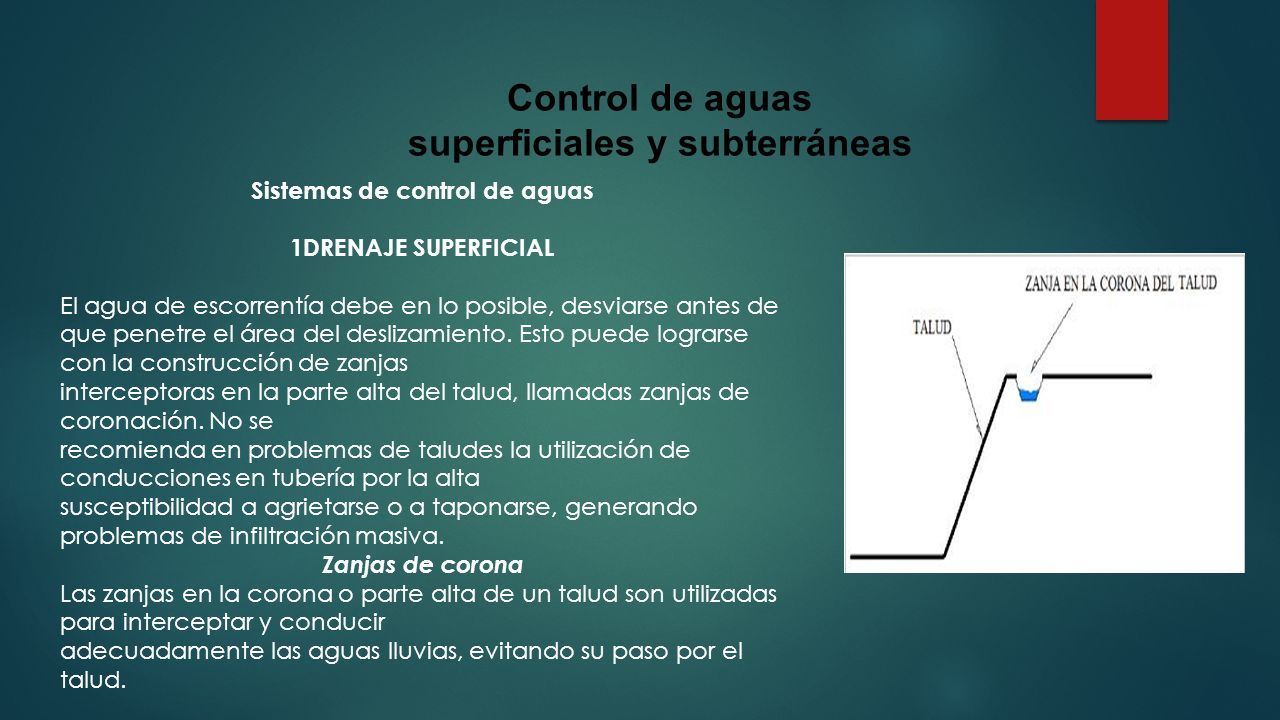 Control de aguas superficiales y subterráneas

Sistemas de control de aguas

1DRENAJE SUPERFICIAL

El agua de escorrentía debe en lo posible, desviarse antes de que penetre el área del deslizamiento. Esto puede lograrse con la construcción de zanjas interceptoras en la parte alta del talud, llamadas zanjas de coronación. No se recomienda en problemas de taludes la utilización de conducciones en tubería por la alta susceptibilidad a agrietarse o a taponarse, generando problemas de infiltración masiva.

Zanjas de corona

Las zanjas en la corona o parte alta de un talud son utilizadas para interceptar y conducir adecuadamente las aguas lluvias, evitando su paso por el talud.

ZANJA EN LA CORONA DEL TALUD

TALUD